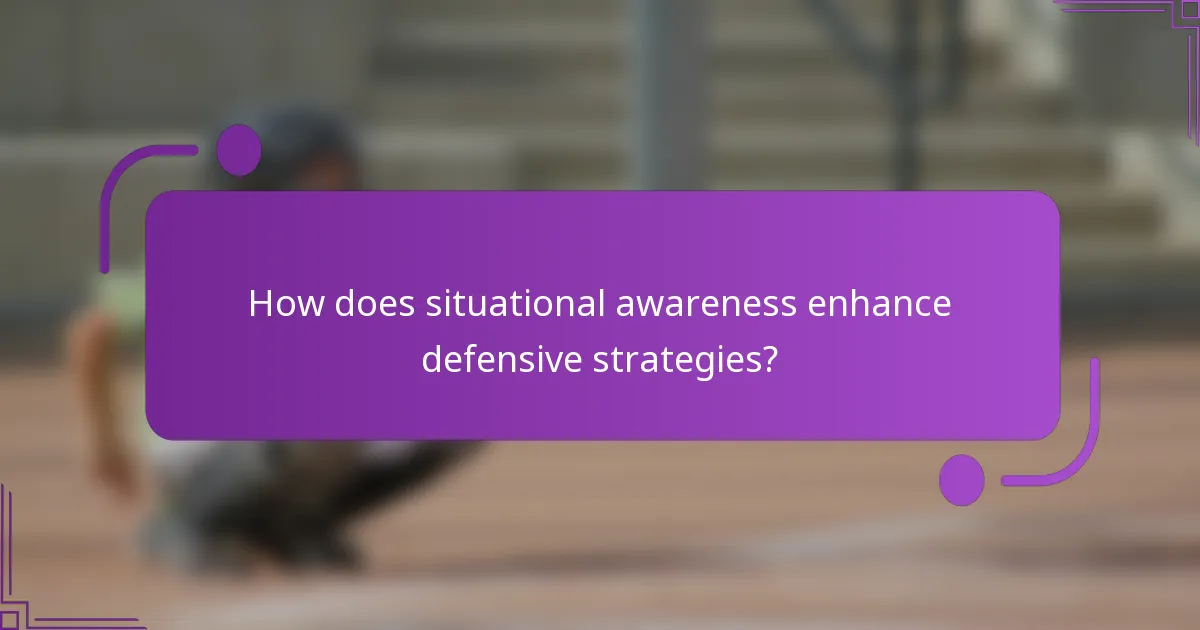 How does situational awareness enhance defensive strategies?